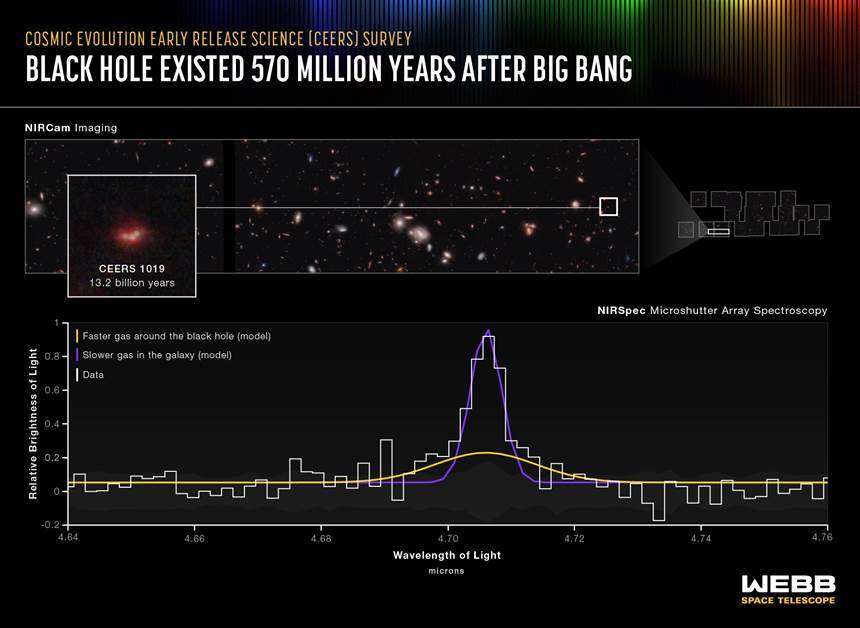 COSMIC EVOLUTION EARLY RELEASE SCIENCE (CEERS) SURVEY
BLACK HOLE EXISTED 570 MILLION YEARS AFTER BIG BANG

NIRCam Imaging

CEERS 1019
13.2 billion years

NIRSpec Microshutter Array Spectroscopy

Faster gas around the black hole (model)
Slower gas in the galaxy (model)
Data

Relative Brightness of Light

1
0.8
0.6
0.4
0.2
0
-0.2

4.64
4.66
4.68
4.70
4.72
4.74
4.76

Wavelength of Light
microns

WEBB
SPACE TELESCOPE